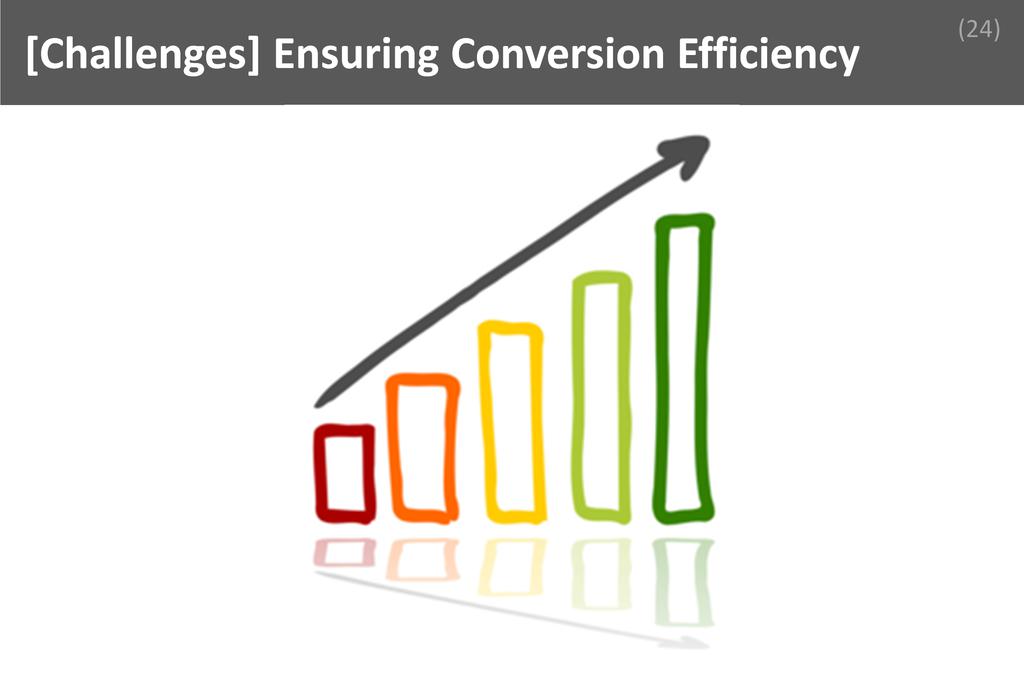 [Challenges] Ensuring Conversion Efficiency

(24)